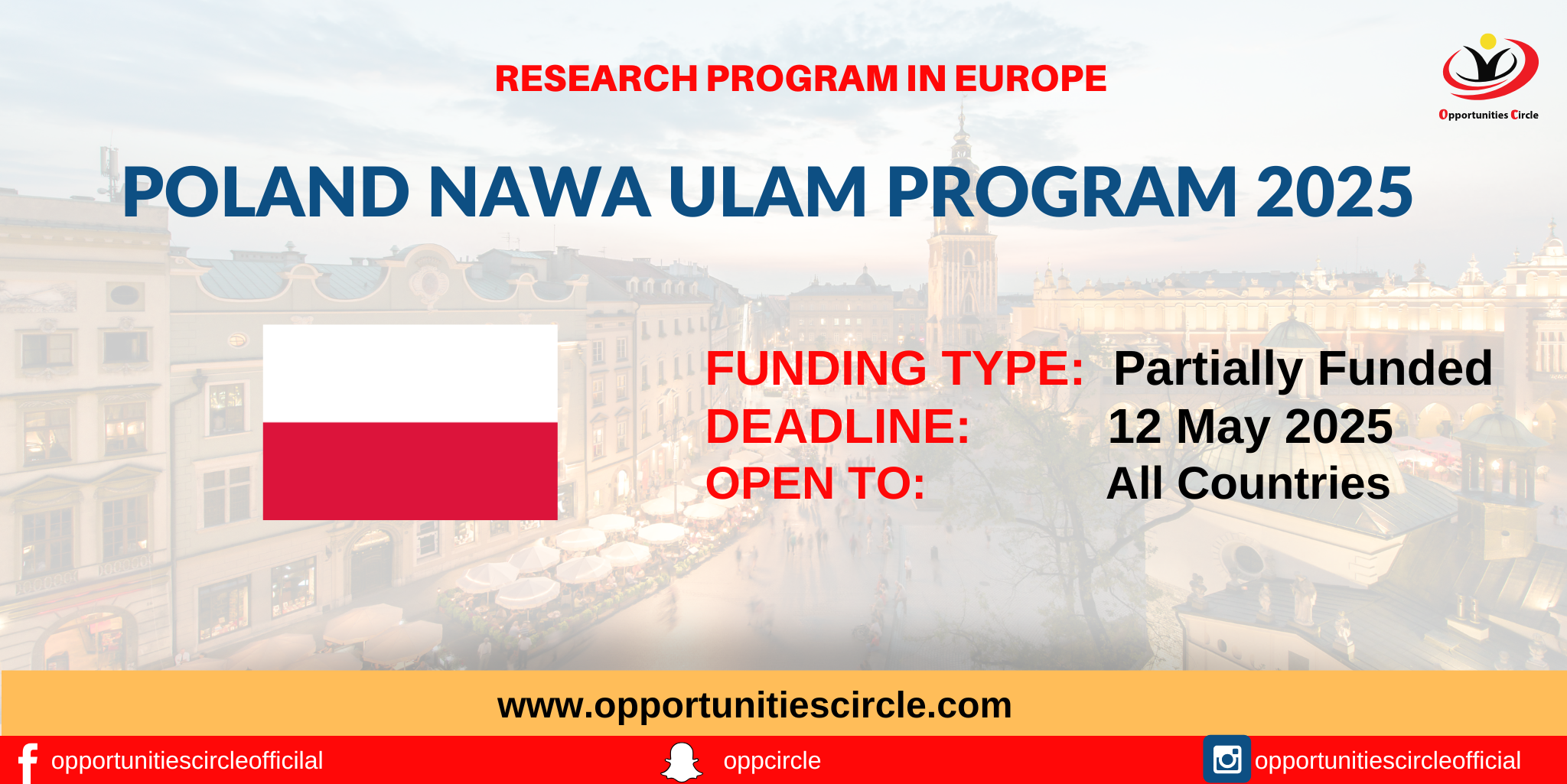 RESEARCH PROGRAM IN EUROPE

Opportunities Circle

POLAND NAWA ULAM PROGRAM 2025

FUNDING TYPE: Partially Funded
DEADLINE: 12 May 2025
OPEN TO: All Countries

www.opportunitiescircle.com

opportunitiescircleofficilal
oppcircle
opportunitiescircleofficial